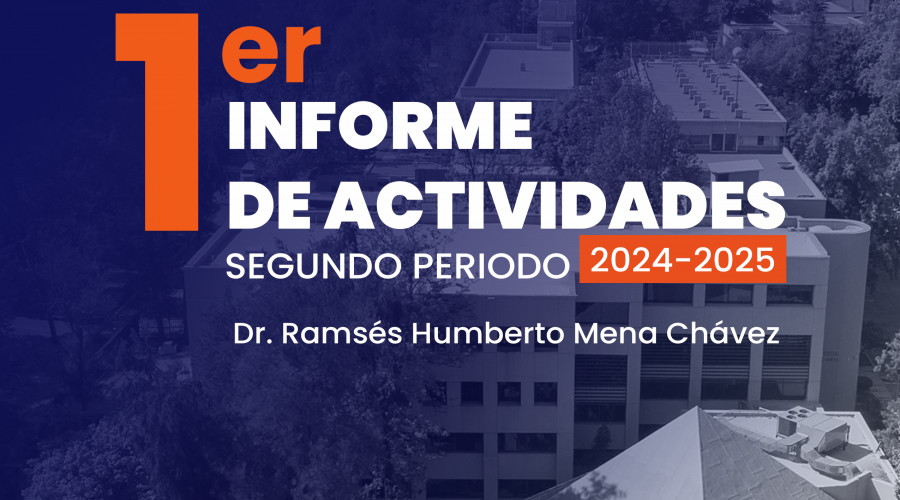 1er
INFORME
DE ACTIVIDADES
SEGUNDO PERIODO 2024-2025

Dr. Ramsés Humberto Mena Chávez